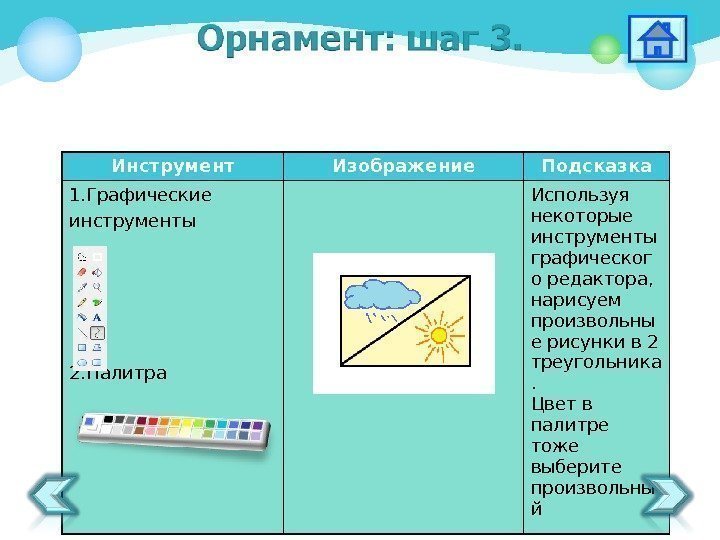 Орнамент: шаг 3.

| Инструмент | Изображение | Подсказка |
|---|---|---|
| 1.Графические инструменты 2.Палитра | | Используя некоторые инструменты графического редактора, нарисуем произвольные рисунки в 2 треугольника. Цвет в палитре тоже выберите произвольный |